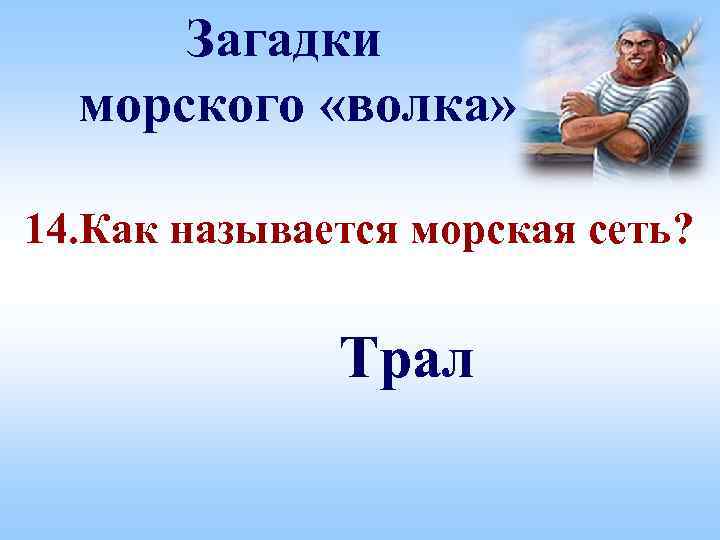 Загадки морского «волка»

14.Как называется морская сеть?

Трал